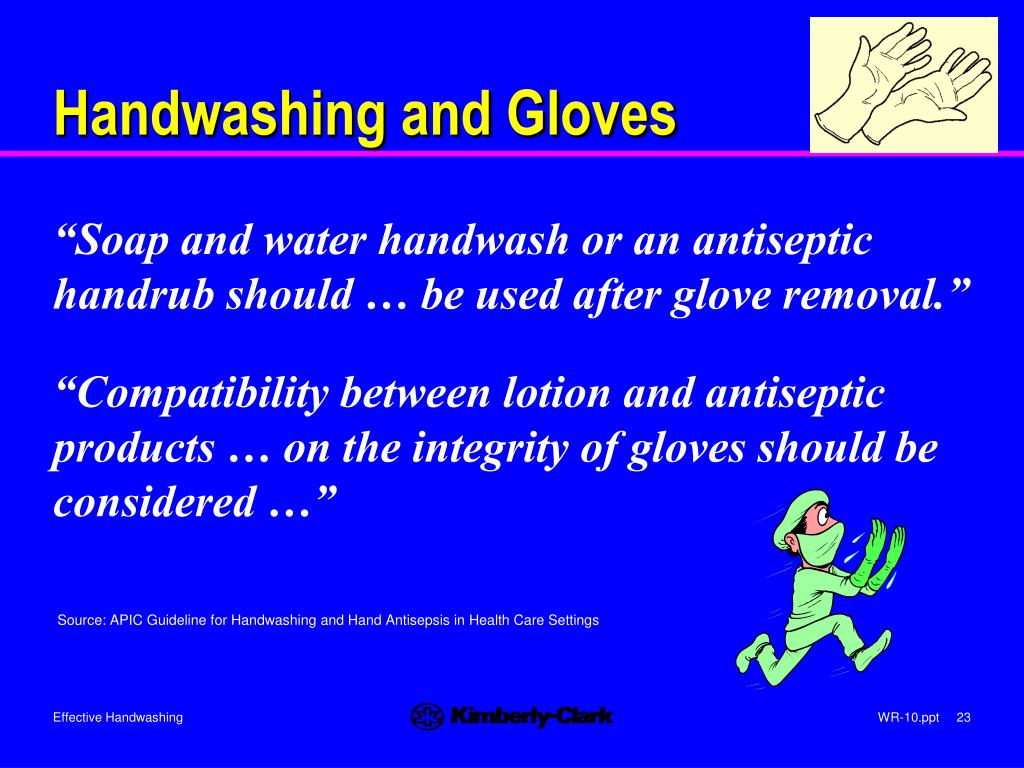 Handwashing and Gloves

“Soap and water handwash or an antiseptic handrub should … be used after glove removal.”

“Compatibility between lotion and antiseptic products … on the integrity of gloves should be considered …”

Source: APIC Guideline for Handwashing and Hand Antisepsis in Health Care Settings

Effective Handwashing

Kimberly-Clark

WR-10.ppt 23